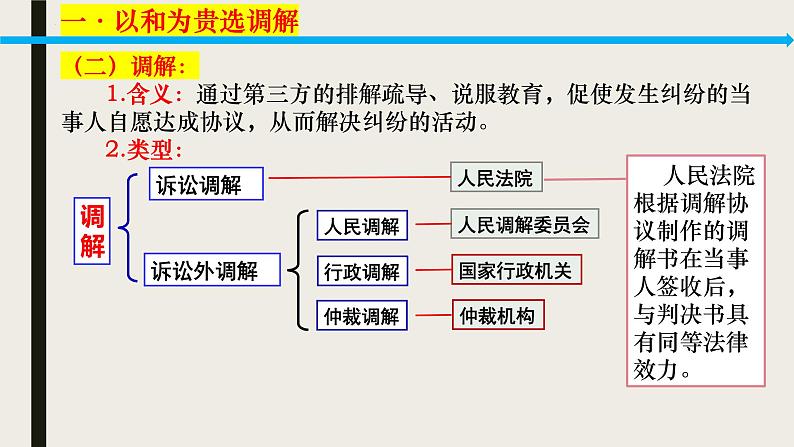 一 · 以和为贵选调解

（二）调解：

1.含义：通过第三方的排解疏导、说服教育，促使发生纠纷的当事人自愿达成协议，从而解决纠纷的活动。

2.类型：

调解

诉讼调解

人民法院

诉讼外调解

人民调解

人民调解委员会

行政调解

国家行政机关

仲裁调解

仲裁机构

人民法院根据调解协议制作的调解书在当事人签收后，与判决书具有同等法律效力。